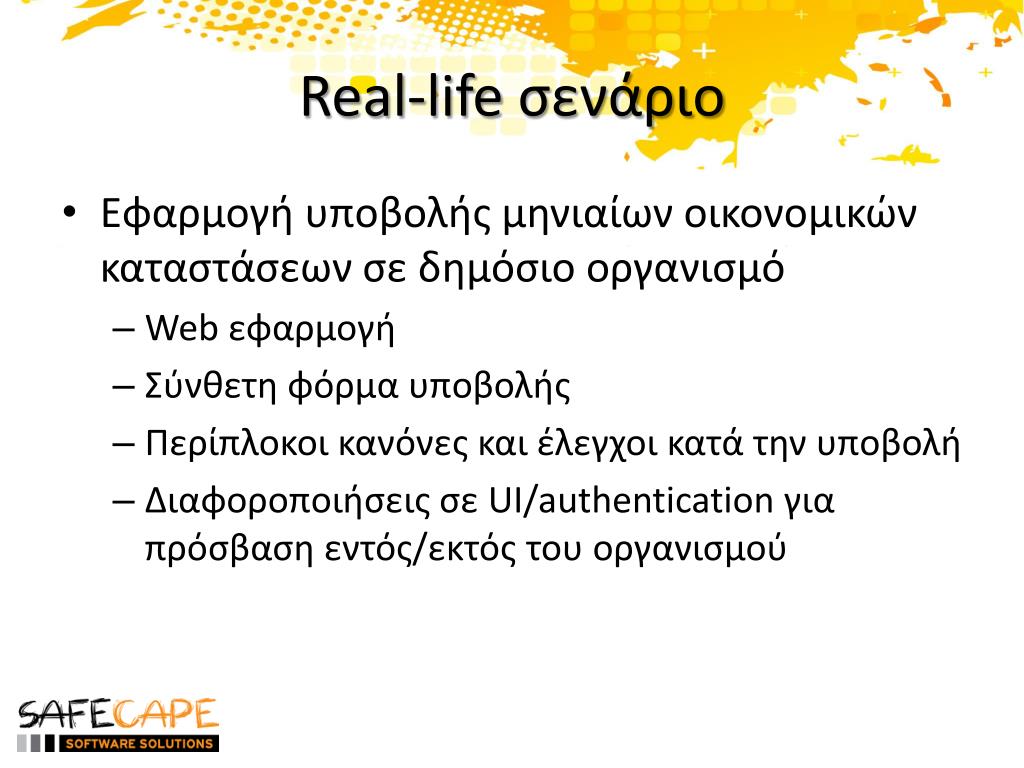 Real-life σενάριο

• Εφαρμογή υποβολής μηνιαίων οικονομικών καταστάσεων σε δημόσιο οργανισμό
– Web εφαρμογή
– Σύνθετη φόρμα υποβολής
– Περίπλοκοι κανόνες και έλεγχοι κατά την υποβολή
– Διαφοροποιήσεις σε UI/authentication για πρόσβαση εντός/εκτός του οργανισμού

SAFECAPE
SOFTWARE SOLUTIONS